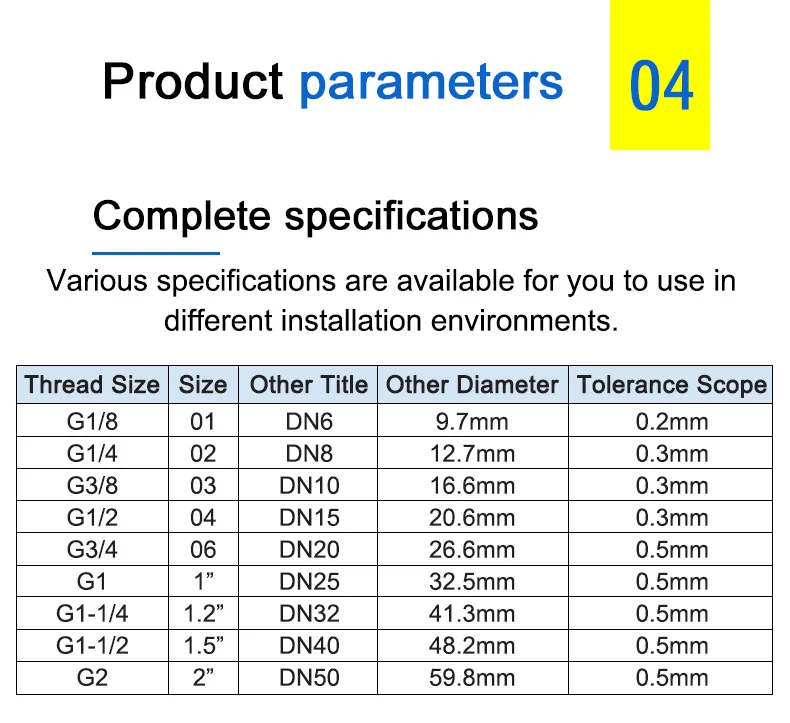 Product parameters 04

Complete specifications

Various specifications are available for you to use in different installation environments.

| Thread Size | Size | Other Title | Other Diameter | Tolerance Scope |
|---|---|---|---|---|
| G1/8 | 01 | DN6 | 9.7mm | 0.2mm |
| G1/4 | 02 | DN8 | 12.7mm | 0.3mm |
| G3/8 | 03 | DN10 | 16.6mm | 0.3mm |
| G1/2 | 04 | DN15 | 20.6mm | 0.3mm |
| G3/4 | 06 | DN20 | 26.6mm | 0.5mm |
| G1 | 1” | DN25 | 32.5mm | 0.5mm |
| G1-1/4 | 1.2” | DN32 | 41.3mm | 0.5mm |
| G1-1/2 | 1.5” | DN40 | 48.2mm | 0.5mm |
| G2 | 2” | DN50 | 59.8mm | 0.5mm |